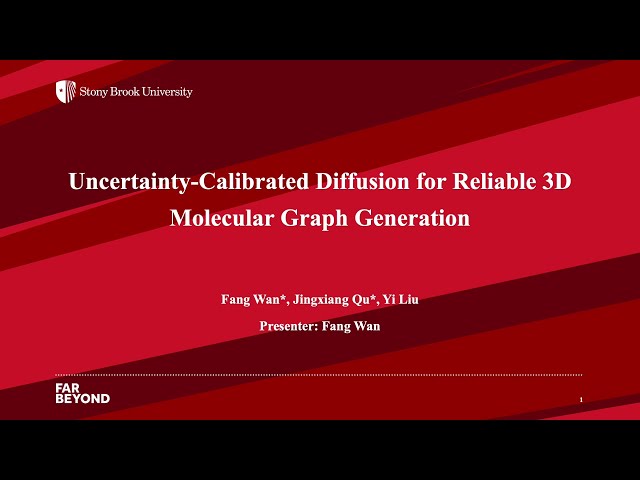 Stony Brook University

Uncertainty-Calibrated Diffusion for Reliable 3D Molecular Graph Generation

Fang Wan*, Jingxiang Qu*, Yi Liu

Presenter: Fang Wan

FAR BEYOND

1